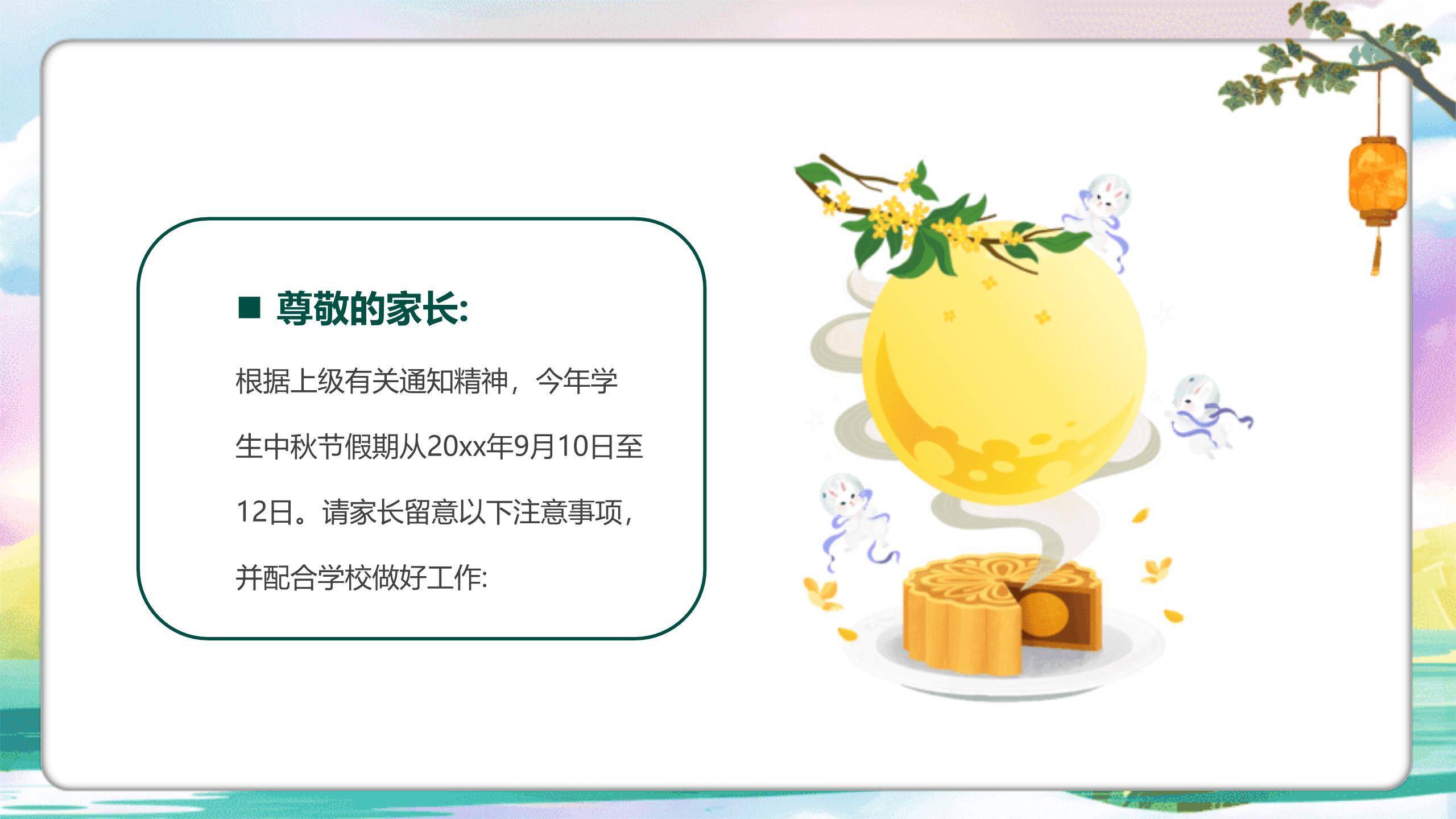 ■ 尊敬的家长:

根据上级有关通知精神，今年学生中秋节假期从20xx年9月10日至12日。请家长留意以下注意事项，并配合学校做好工作: